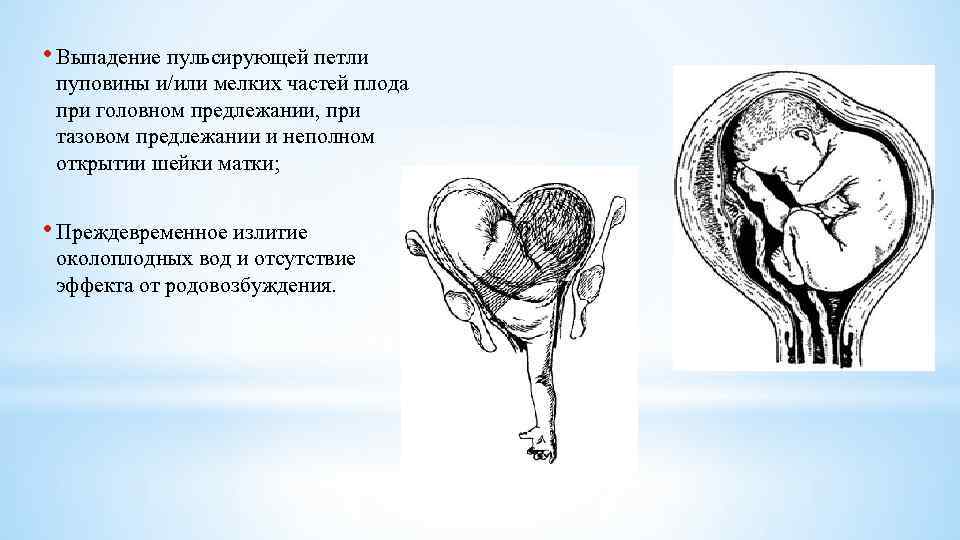 • Выпадение пульсирующей петли пуповины и/или мелких частей плода при головном предлежании, при тазовом предлежании и неполном открытии шейки матки;

• Преждевременное излитие околоплодных вод и отсутствие эффекта от родовозбуждения.